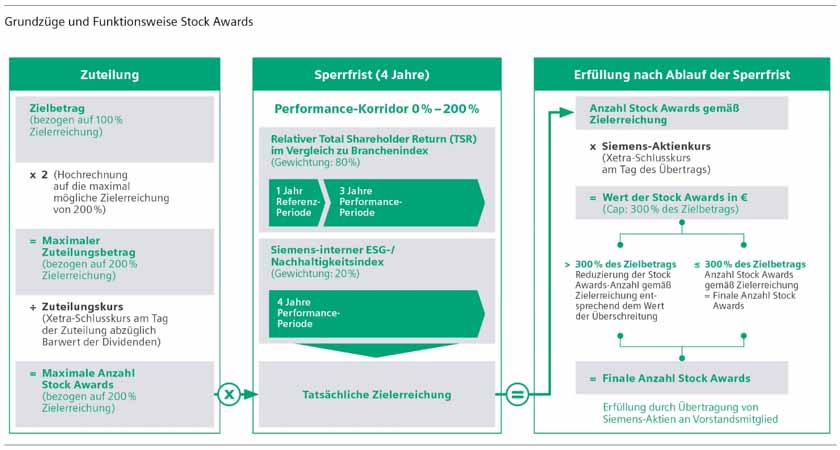 Grundzüge und Funktionsweise Stock Awards

Zuteilung

Zielbetrag
(bezogen auf 100 % Zielerreichung)

x 2 (Hochrechnung auf die maximal mögliche Zielerreichung von 200 %)

= Maximaler Zuteilungsbetrag
(bezogen auf 200 % Zielerreichung)

÷ Zuteilungskurs
(Xetra-Schlusskurs am Tag der Zuteilung abzüglich Barwert der Dividenden)

= Maximale Anzahl Stock Awards
(bezogen auf 200 % Zielerreichung)

x

Sperrfrist (4 Jahre)

Performance-Korridor 0 % – 200 %

Relativer Total Shareholder Return (TSR) im Vergleich zu Branchenindex
(Gewichtung: 80 %)

1 Jahr Referenz-Periode

3 Jahre Performance-Periode

Siemens-interner ESG-/ Nachhaltigkeitsindex
(Gewichtung: 20 %)

4 Jahre Performance-Periode

Tatsächliche Zielerreichung

=

Erfüllung nach Ablauf der Sperrfrist

Anzahl Stock Awards gemäß Zielerreichung

x Siemens-Aktienkurs
(Xetra-Schlusskurs am Tag des Übertrags)

= Wert der Stock Awards in €
(Cap: 300 % des Zielbetrags)

> 300 % des Zielbetrags
Reduzierung der Stock Awards-Anzahl gemäß Zielerreichung entsprechend dem Wert der Überschreitung

≤ 300 % des Zielbetrags
Anzahl Stock Awards gemäß Zielerreichung = Finale Anzahl Stock Awards

= Finale Anzahl Stock Awards

Erfüllung durch Übertragung von Siemens-Aktien an Vorstandsmitglied